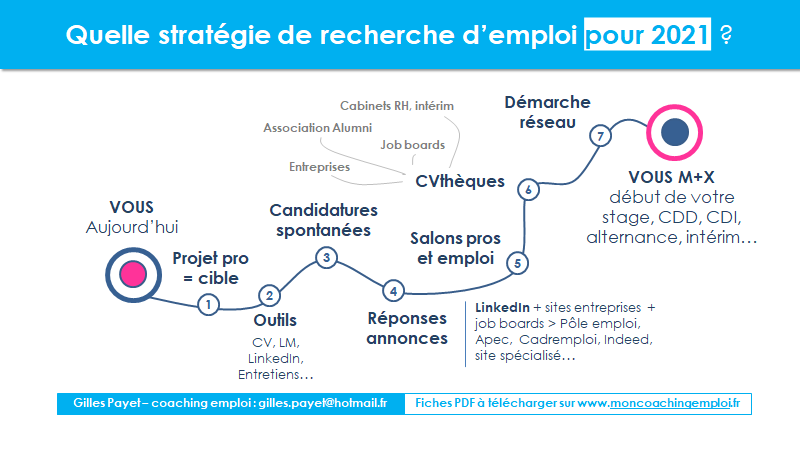 Quelle stratégie de recherche d'emploi pour 2021 ?

VOUS
Aujourd'hui

Projet pro
= cible

1

2

Outils
CV, LM, LinkedIn, Entretiens…

Candidatures spontanées

3

4

Réponses annonces

LinkedIn + sites entreprises + job boards > Pôle emploi, Apec, Cadremploi, Indeed, site spécialisé…

Salons pros et emploi

5

Cabinets RH, intérim
Association Alumni
Job boards
Entreprises
CVthèques

6

Démarche réseau

7

VOUS M+X
début de votre stage, CDD, CDI, alternance, intérim…

Gilles Payet – coaching emploi : gilles.payet@hotmail.fr

Fiches PDF à télécharger sur www.moncoachingemploi.fr